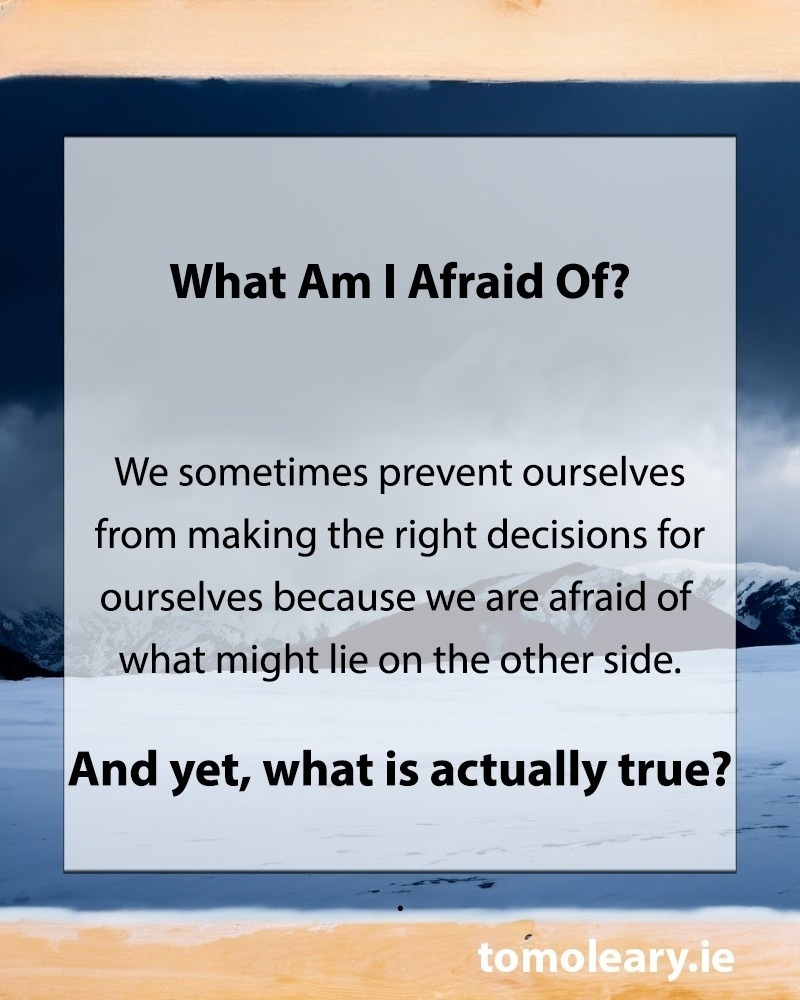 What Am I Afraid Of?

We sometimes prevent ourselves from making the right decisions for ourselves because we are afraid of what might lie on the other side.

And yet, what is actually true?

tomoleary.ie